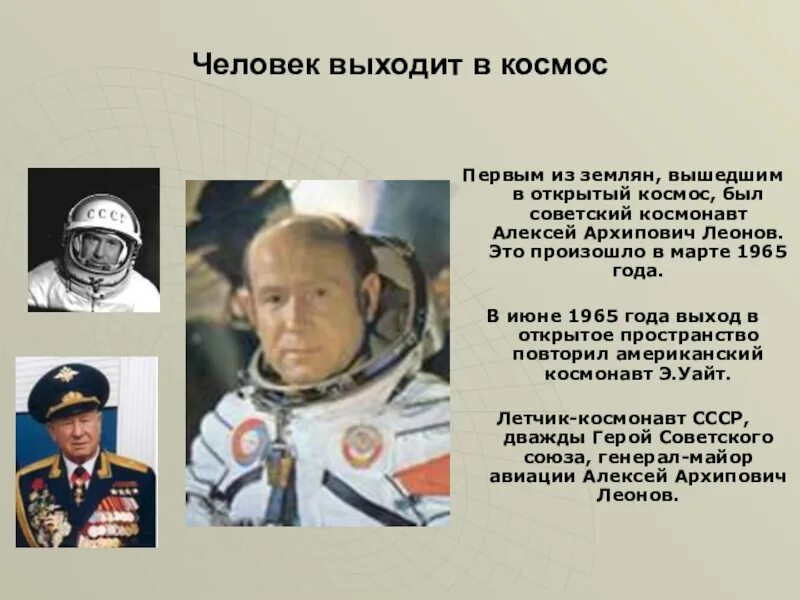 Человек выходит в космос

СССР

Первым из землян, вышедшим в открытый космос, был советский космонавт Алексей Архипович Леонов. Это произошло в марте 1965 года.

В июне 1965 года выход в открытое пространство повторил американский космонавт Э.Уайт.

Летчик-космонавт СССР, дважды Герой Советского союза, генерал-майор авиации Алексей Архипович Леонов.